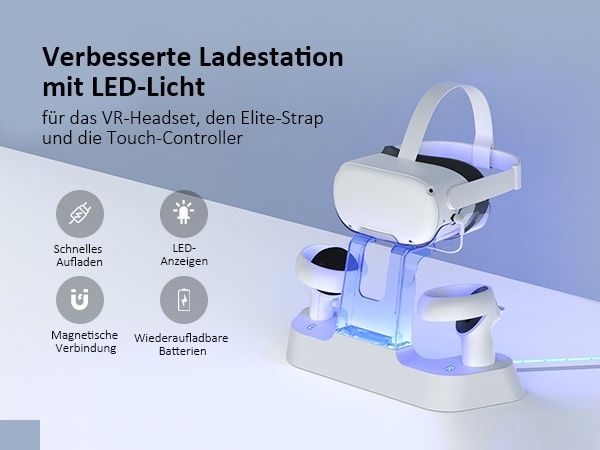 Verbesserte Ladestation mit LED-Licht

für das VR-Headset, den Elite-Strap und die Touch-Controller

Schnelles Aufladen

LED-Anzeigen

Magnetische Verbindung

Wiederaufladbare Batterien